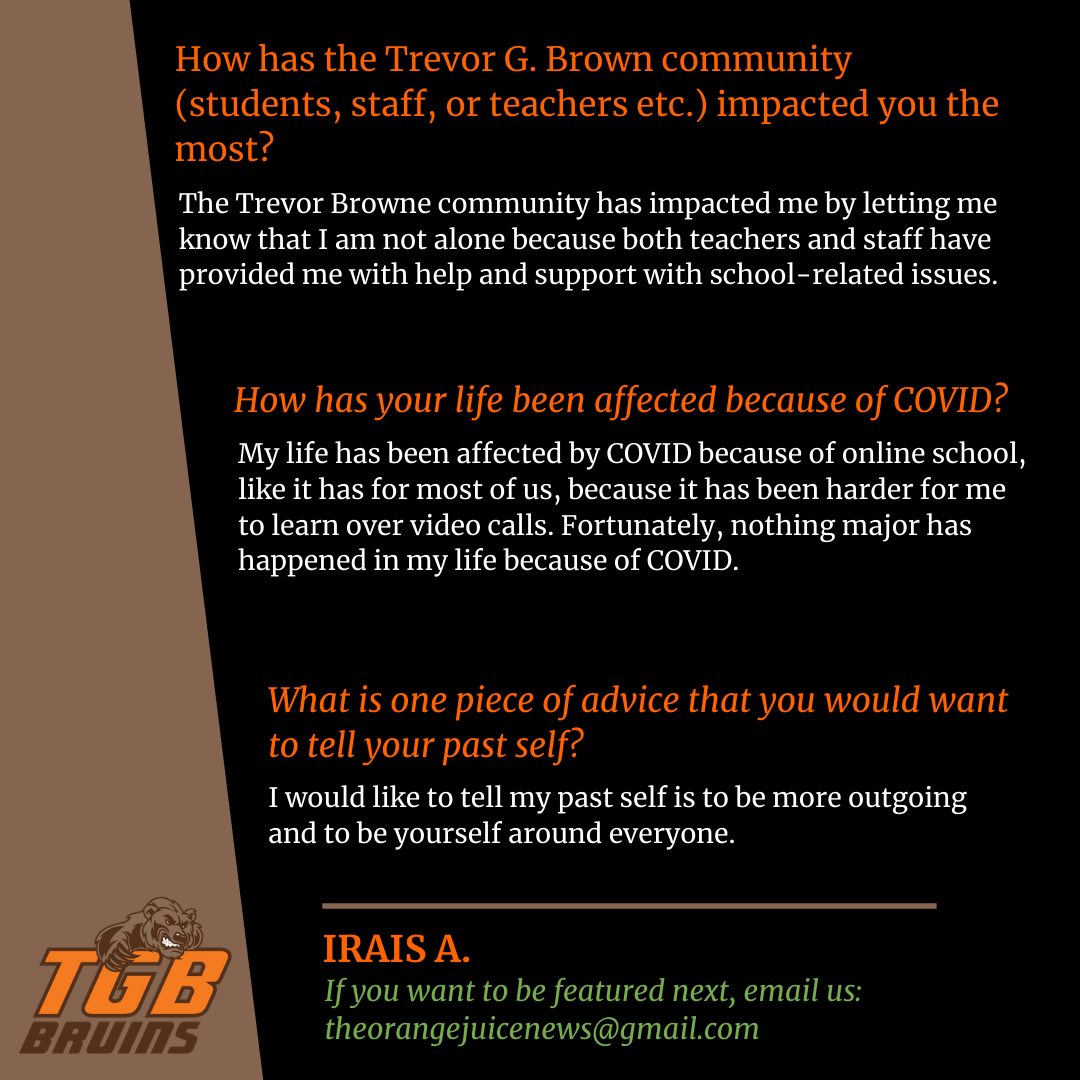 How has the Trevor G. Brown community (students, staff, or teachers etc.) impacted you the most?

The Trevor Browne community has impacted me by letting me know that I am not alone because both teachers and staff have provided me with help and support with school-related issues.

How has your life been affected because of COVID?

My life has been affected by COVID because of online school, like it has for most of us, because it has been harder for me to learn over video calls. Fortunately, nothing major has happened in my life because of COVID.

What is one piece of advice that you would want to tell your past self?

I would like to tell my past self is to be more outgoing and to be yourself around everyone.

IRAIS A.
If you want to be featured next, email us: theorangejuicenews@gmail.com

TGB
BRUINS